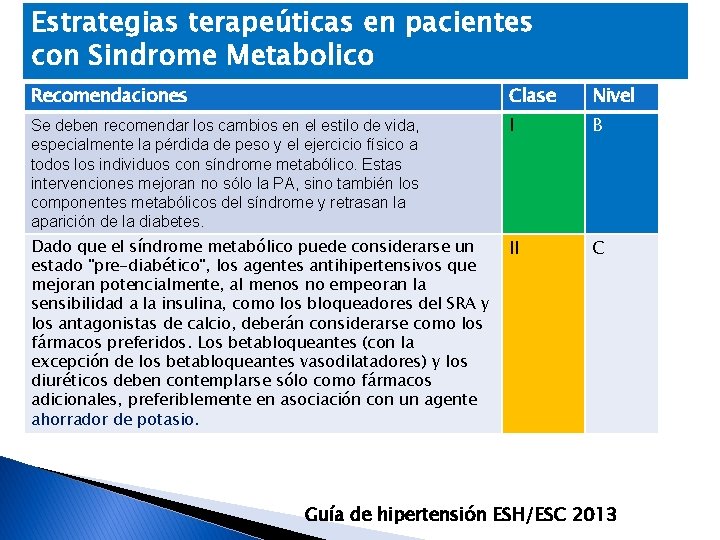 Estrategias terapeúticas en pacientes con Sindrome Metabolico

| Recomendaciones | Clase | Nivel |
|---|---|---|
| Se deben recomendar los cambios en el estilo de vida, especialmente la pérdida de peso y el ejercicio físico a todos los individuos con síndrome metabólico. Estas intervenciones mejoran no sólo la PA, sino también los componentes metabólicos del síndrome y retrasan la aparición de la diabetes. | I | B |
| Dado que el síndrome metabólico puede considerarse un estado "pre-diabético", los agentes antihipertensivos que mejoran potencialmente, al menos no empeoran la sensibilidad a la insulina, como los bloqueadores del SRA y los antagonistas de calcio, deberán considerarse como los fármacos preferidos. Los betabloqueantes (con la excepción de los betabloqueantes vasodilatadores) y los diuréticos deben contemplarse sólo como fármacos adicionales, preferiblemente en asociación con un agente ahorrador de potasio. | II | C |

Guía de hipertensión ESH/ESC 2013